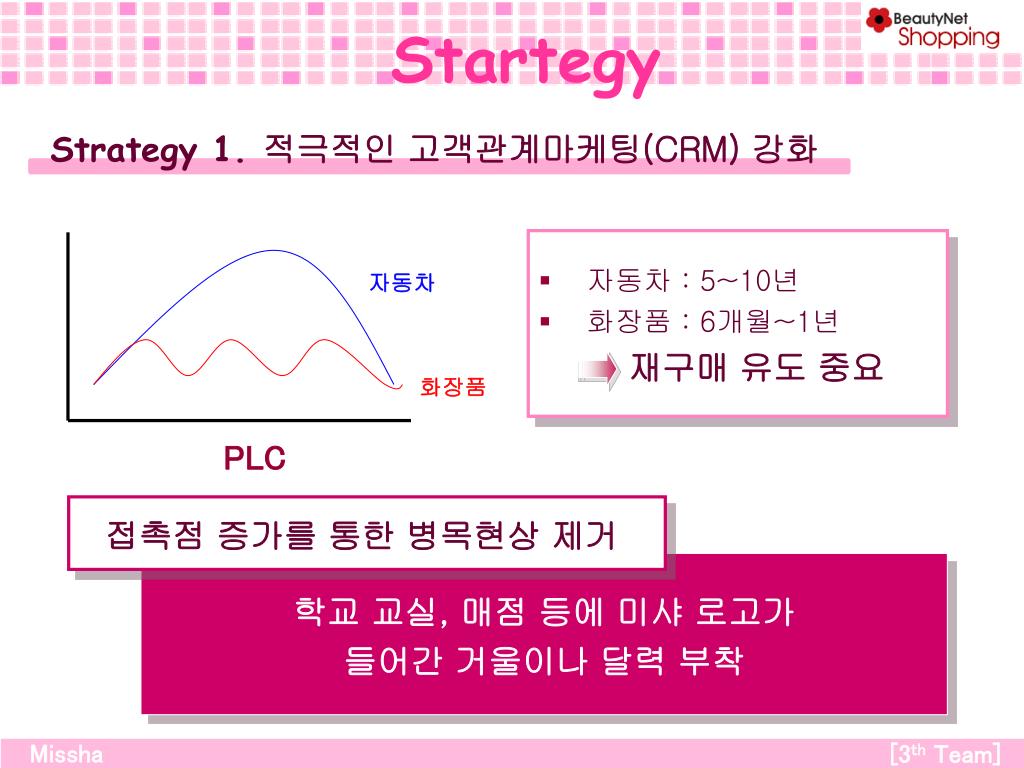 BeautyNet Shopping

Startegy

Strategy 1. 적극적인 고객관계마케팅(CRM) 강화

자동차

화장품

PLC

▪ 자동차 : 5~10년
▪ 화장품 : 6개월~1년

재구매 유도 중요

접촉점 증가를 통한 병목현상 제거

학교 교실, 매점 등에 미샤 로고가 들어간 거울이나 달력 부착

Missha

[3$^{th}$ Team]